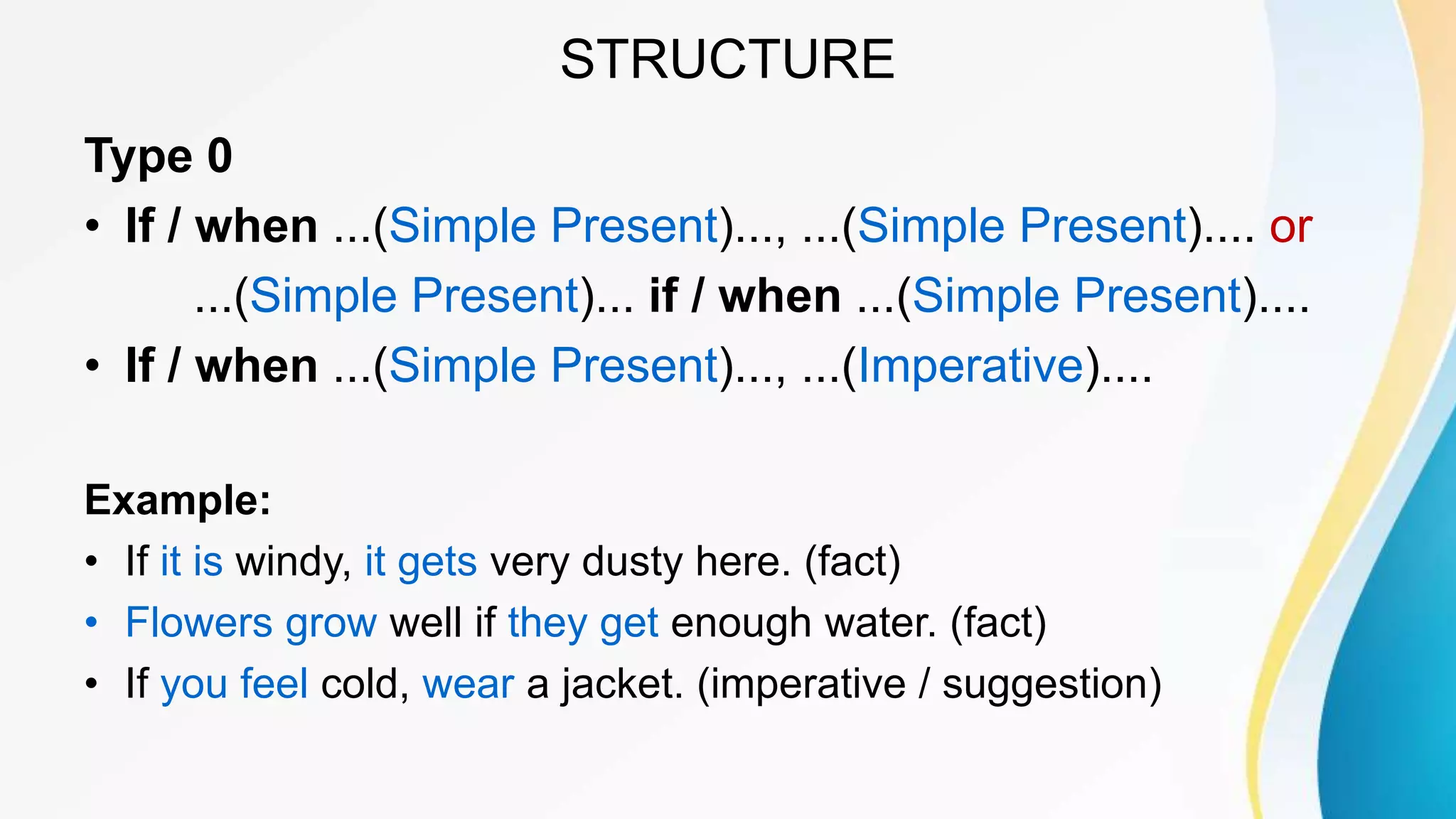 STRUCTURE

Type 0

• If / when ...(Simple Present)..., ...(Simple Present).... or ...(Simple Present)... if / when ...(Simple Present)....
• If / when ...(Simple Present)..., ...(Imperative)....

Example:

• If it is windy, it gets very dusty here. (fact)
• Flowers grow well if they get enough water. (fact)
• If you feel cold, wear a jacket. (imperative / suggestion)